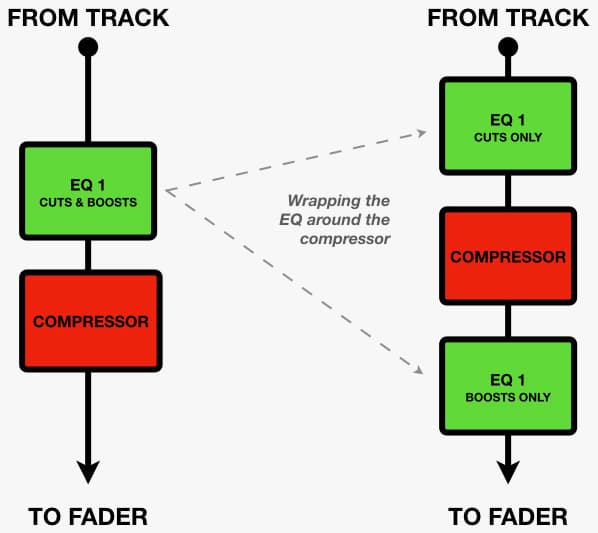 FROM TRACK

EQ 1
CUTS & BOOSTS

COMPRESSOR

TO FADER

Wrapping the EQ around the compressor

FROM TRACK

EQ 1
CUTS ONLY

COMPRESSOR

EQ 1
BOOSTS ONLY

TO FADER